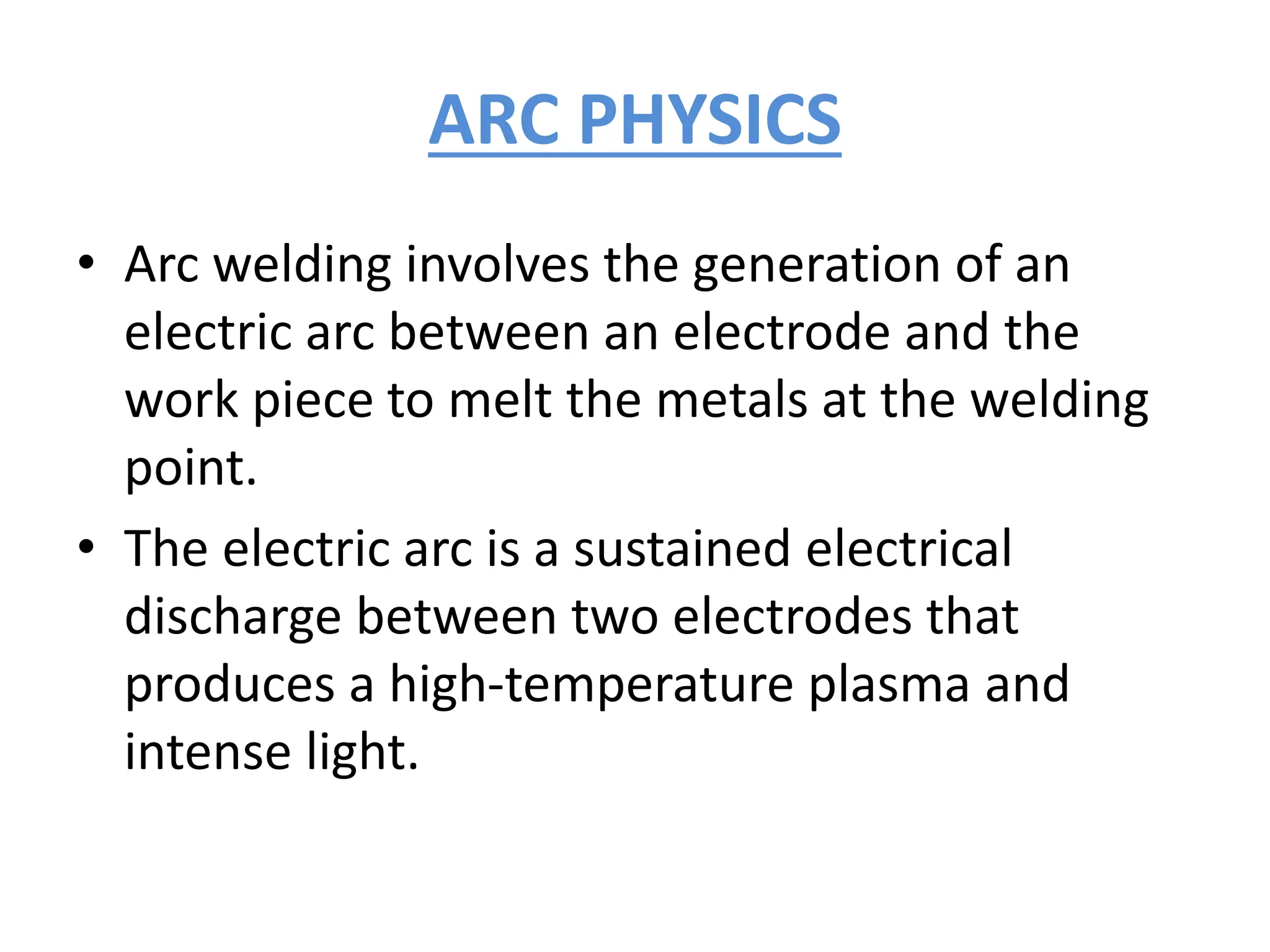 ARC PHYSICS

• Arc welding involves the generation of an electric arc between an electrode and the work piece to melt the metals at the welding point.

• The electric arc is a sustained electrical discharge between two electrodes that produces a high-temperature plasma and intense light.